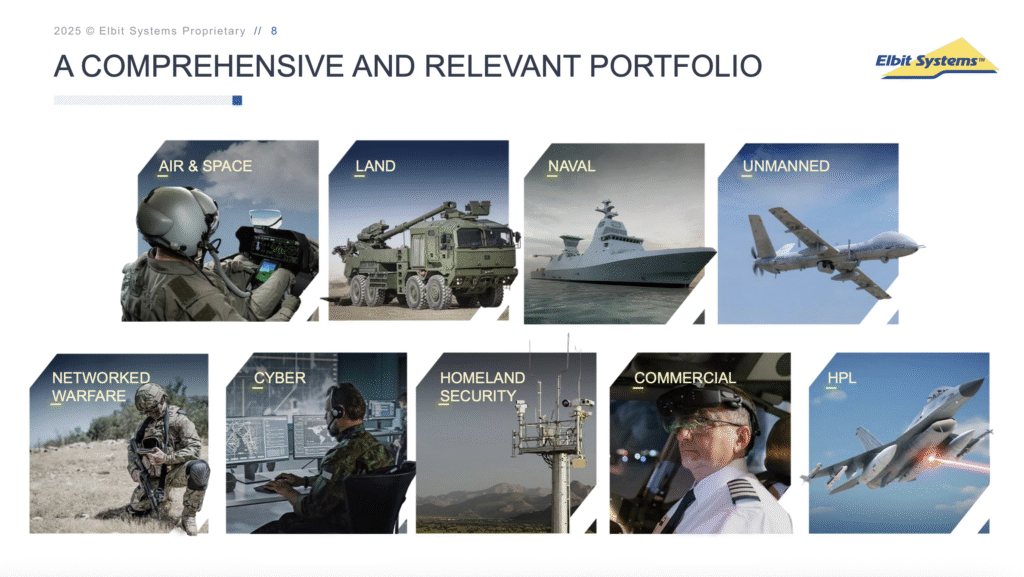 2025 © Elbit Systems Proprietary // 8

A COMPREHENSIVE AND RELEVANT PORTFOLIO

Elbit Systems™

AIR & SPACE

LAND

NAVAL

UNMANNED

NETWORKED WARFARE

CYBER

HOMELAND SECURITY

COMMERCIAL

HPL